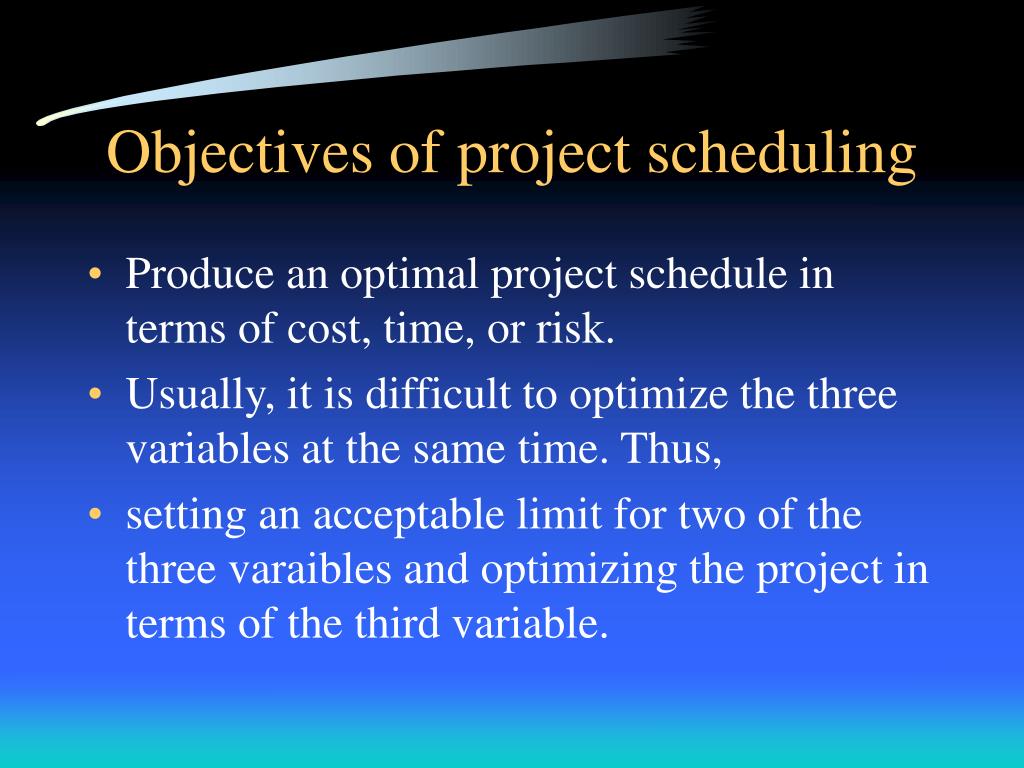 Objectives of project scheduling

• Produce an optimal project schedule in terms of cost, time, or risk.
• Usually, it is difficult to optimize the three variables at the same time. Thus,
• setting an acceptable limit for two of the three varaibles and optimizing the project in terms of the third variable.